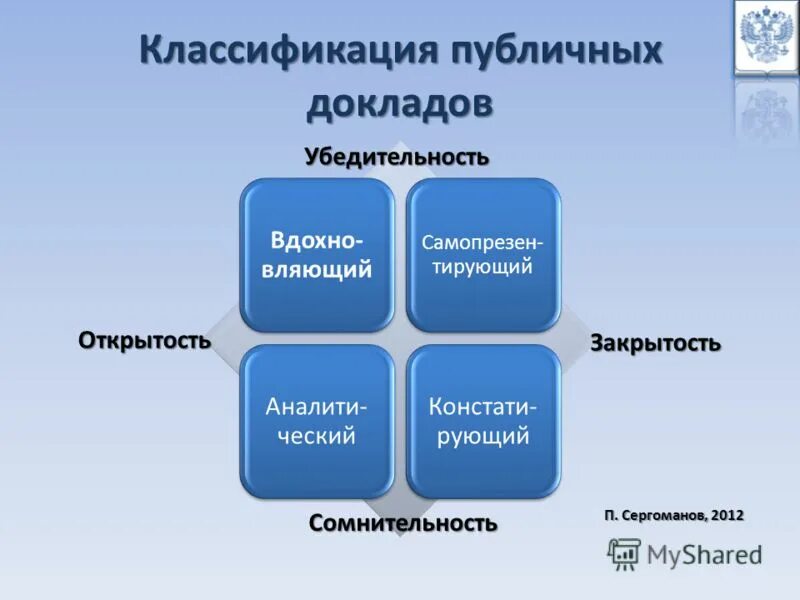 Классификация публичных докладов

Убедительность

Вдохновляющий

Самопрезентирующий

Открытость

Закрытость

Аналитический

Констатирующий

Сомнительность

П. Сергоманов, 2012

MyShared